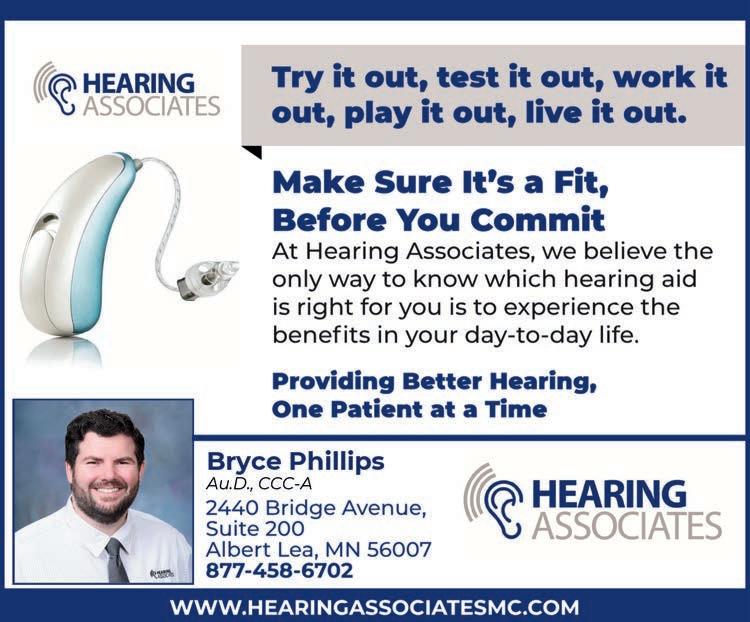 HEARING ASSOCIATES

Try it out, test it out, work it out, play it out, live it out.

Make Sure It's a Fit, Before You Commit

At Hearing Associates, we believe the only way to know which hearing aid is right for you is to experience the benefits in your day-to-day life.

Providing Better Hearing, One Patient at a Time

HEARING ASSOCIATES

Bryce Phillips
Au.D., CCC-A
2440 Bridge Avenue, Suite 200
Albert Lea, MN 56007
877-458-6702

HEARING ASSOCIATES

WWW.HEARINGASSOCIATESMC.COM